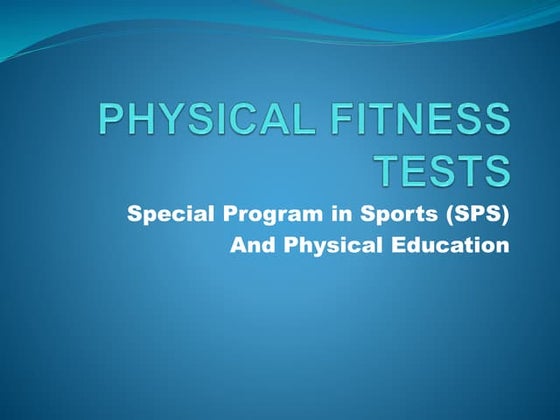 PHYSICAL FITNESS TESTS

Special Program in Sports (SPS)
And Physical Education